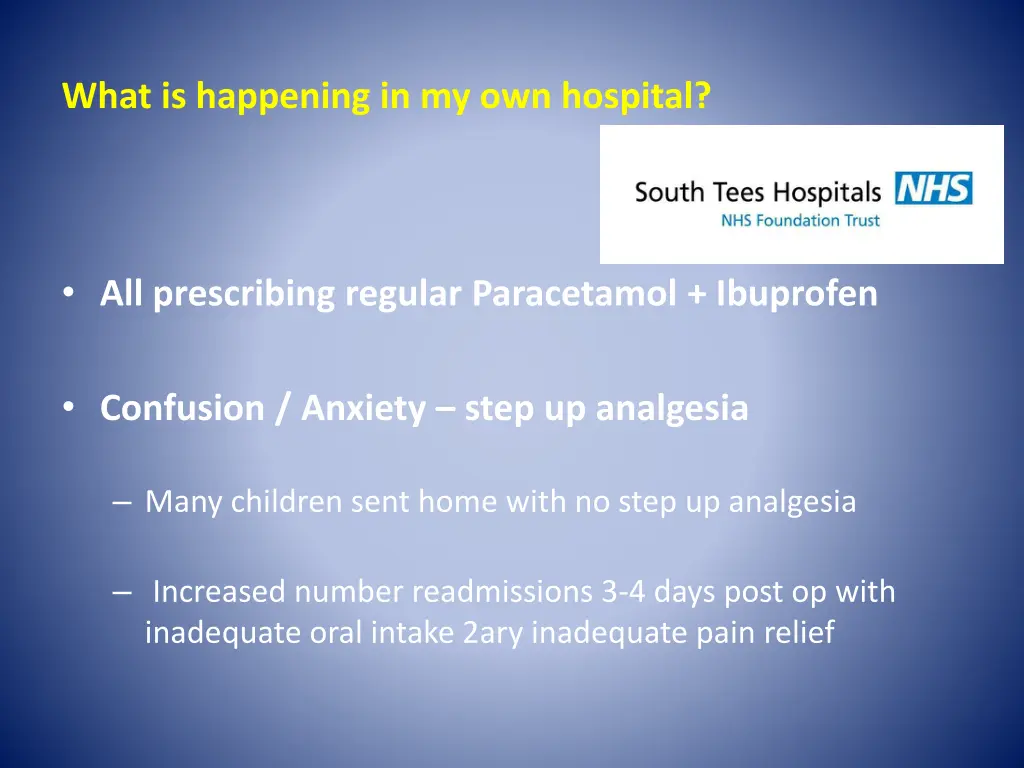 What is happening in my own hospital?

South Tees Hospitals NHS
NHS Foundation Trust

• All prescribing regular Paracetamol + Ibuprofen

• Confusion / Anxiety – step up analgesia

– Many children sent home with no step up analgesia

– Increased number readmissions 3-4 days post op with inadequate oral intake 2ary inadequate pain relief